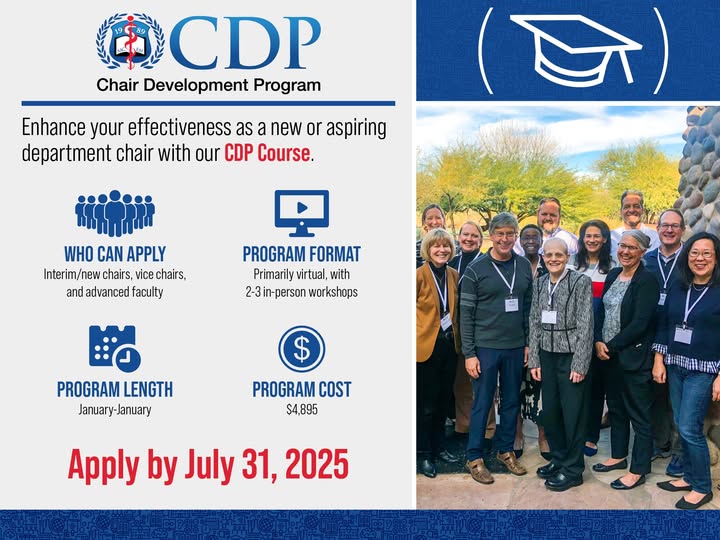 19 89

CDP

Chair Development Program

Enhance your effectiveness as a new or aspiring department chair with our CDP Course.

WHO CAN APPLY
Interim/new chairs, vice chairs, and advanced faculty

PROGRAM FORMAT
Primarily virtual, with 2-3 in-person workshops

PROGRAM LENGTH
January-January

PROGRAM COST
$4,895

Apply by July 31, 2025